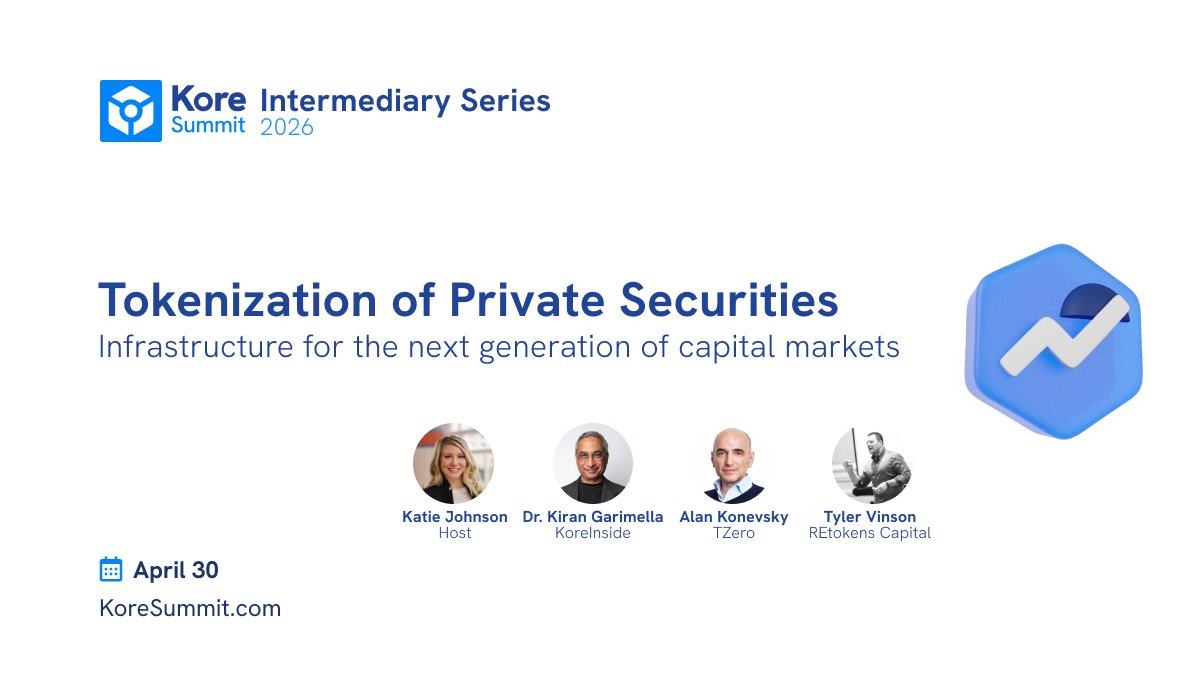 Kore Summit Intermediary Series 2026

Tokenization of Private Securities
Infrastructure for the next generation of capital markets

Katie Johnson
Host

Dr. Kiran Garimella
KoreInside

Alan Konevsky
TZero

Tyler Vinson
REtokens Capital

April 30

KoreSummit.com